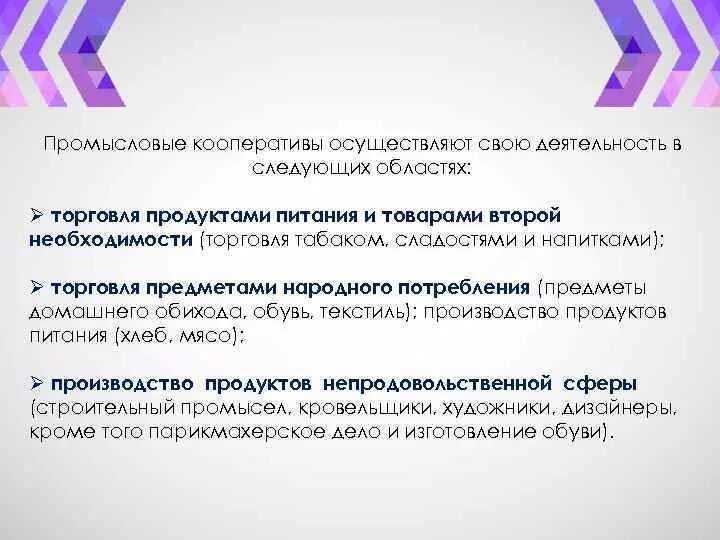 Промысловые кооперативы осуществляют свою деятельность в следующих областях:

➢ торговля продуктами питания и товарами второй необходимости (торговля табаком, сладостями и напитками);

➢ торговля предметами народного потребления (предметы домашнего обихода, обувь, текстиль); производство продуктов питания (хлеб, мясо);

➢ производство продуктов непродовольственной сферы (строительный промысел, кровельщики, художники, дизайнеры, кроме того парикмахерское дело и изготовление обуви).